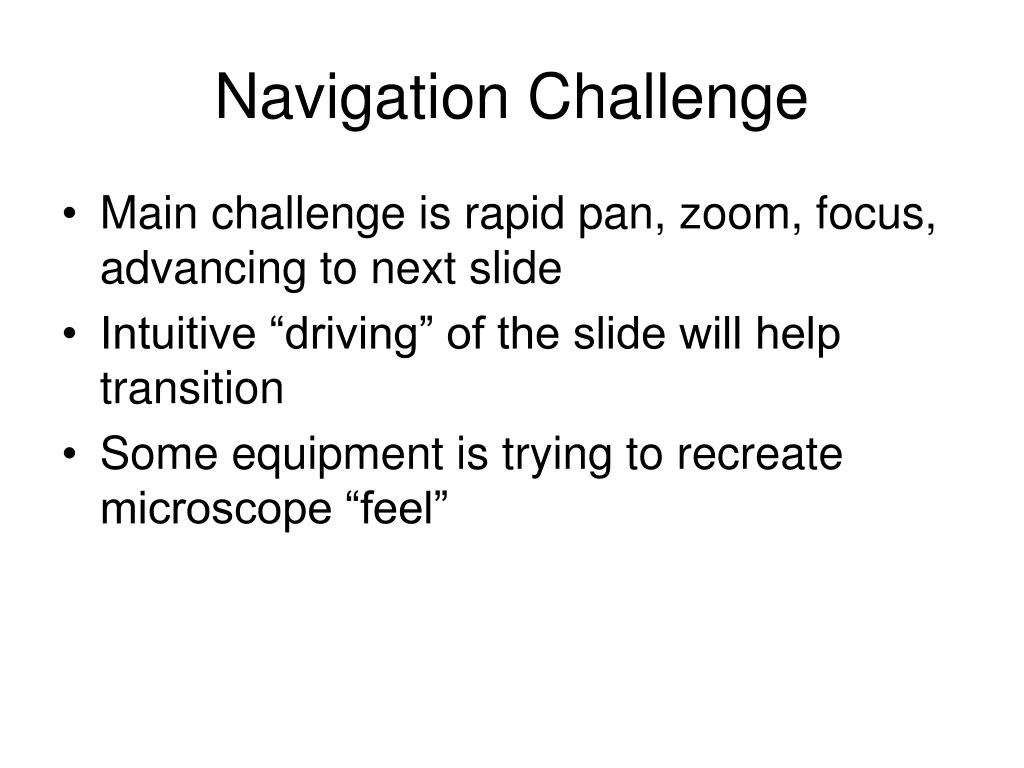 Navigation Challenge

• Main challenge is rapid pan, zoom, focus, advancing to next slide
• Intuitive “driving” of the slide will help transition
• Some equipment is trying to recreate microscope “feel”